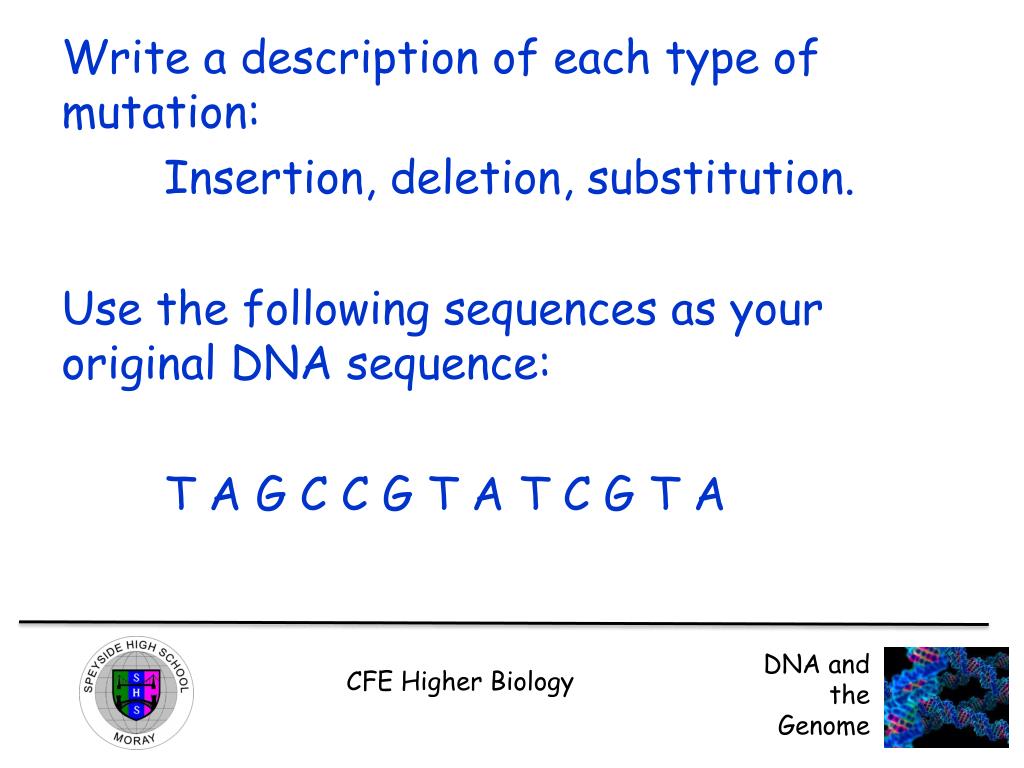 Write a description of each type of mutation:

Insertion, deletion, substitution.

Use the following sequences as your original DNA sequence:

T A G C C G T A T C G T A

SPEYSIDE HIGH SCHOOL
S H S
MORAY

CFE Higher Biology

DNA and the Genome